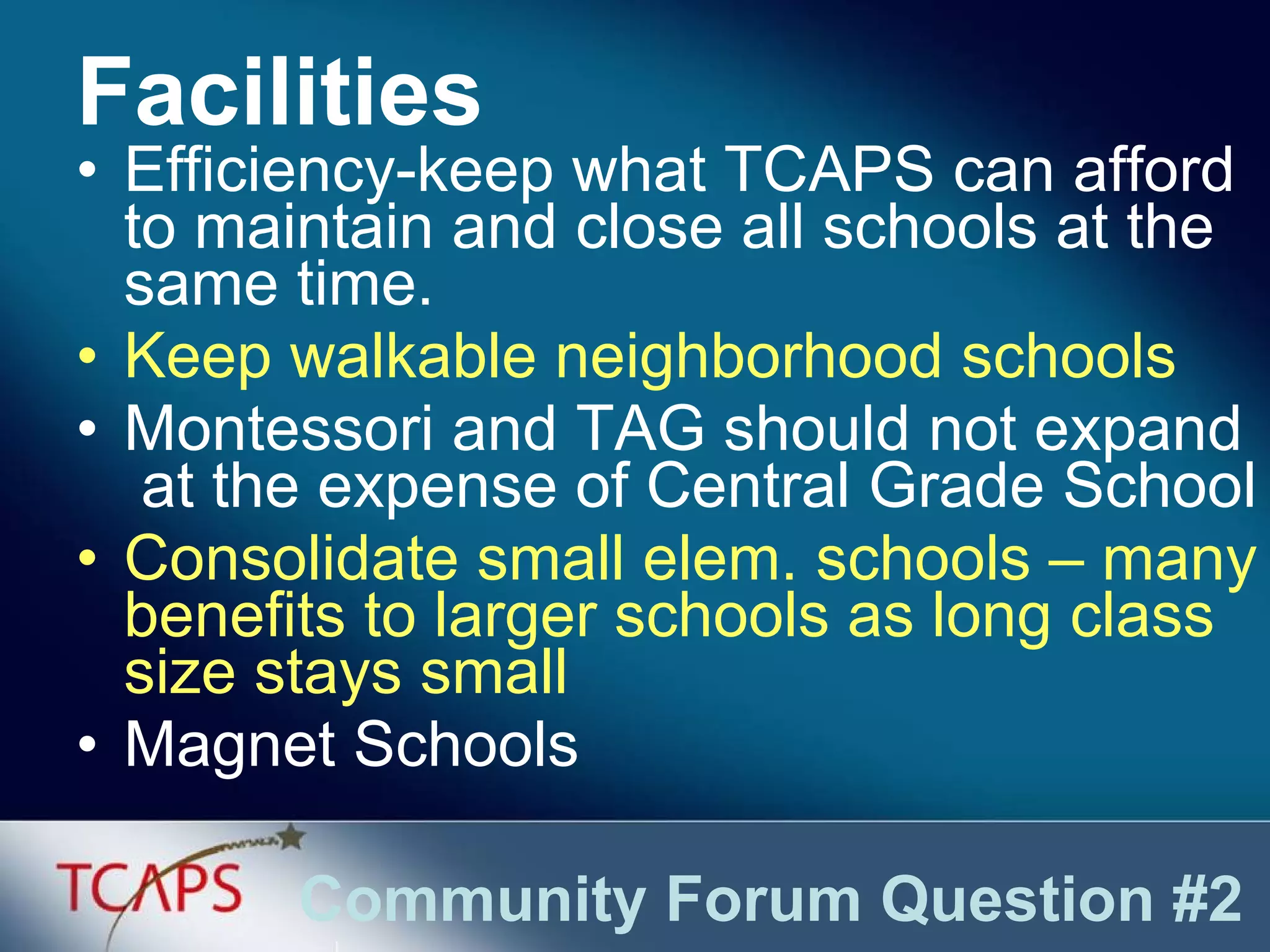 Facilities

• Efficiency-keep what TCAPS can afford to maintain and close all schools at the same time.
• Keep walkable neighborhood schools
• Montessori and TAG should not expand at the expense of Central Grade School
• Consolidate small elem. schools – many benefits to larger schools as long class size stays small
• Magnet Schools

TCAPS Community Forum Question #2